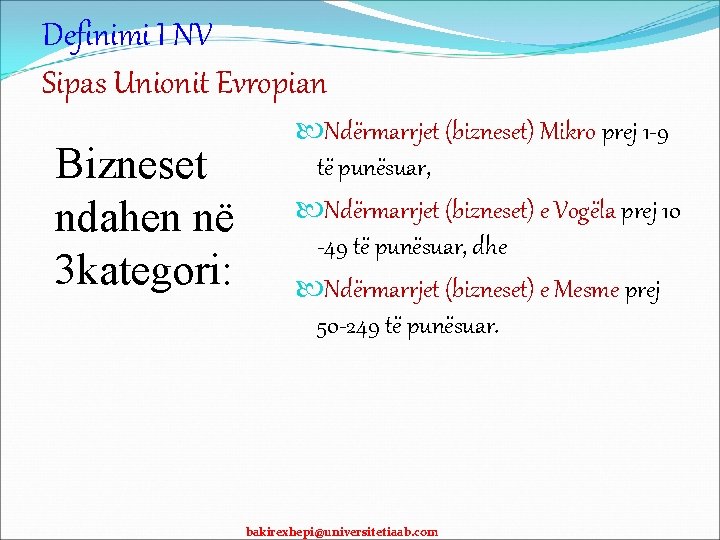 Definimi I NV
Sipas Unionit Evropian

Bizneset ndahen në 3kategori:

Ndërmarrjet (bizneset) Mikro prej 1-9 të punësuar,

Ndërmarrjet (bizneset) e Vogëla prej 10 -49 të punësuar, dhe

Ndërmarrjet (bizneset) e Mesme prej 50-249 të punësuar.

bakirexhepi@universitetiaab.com